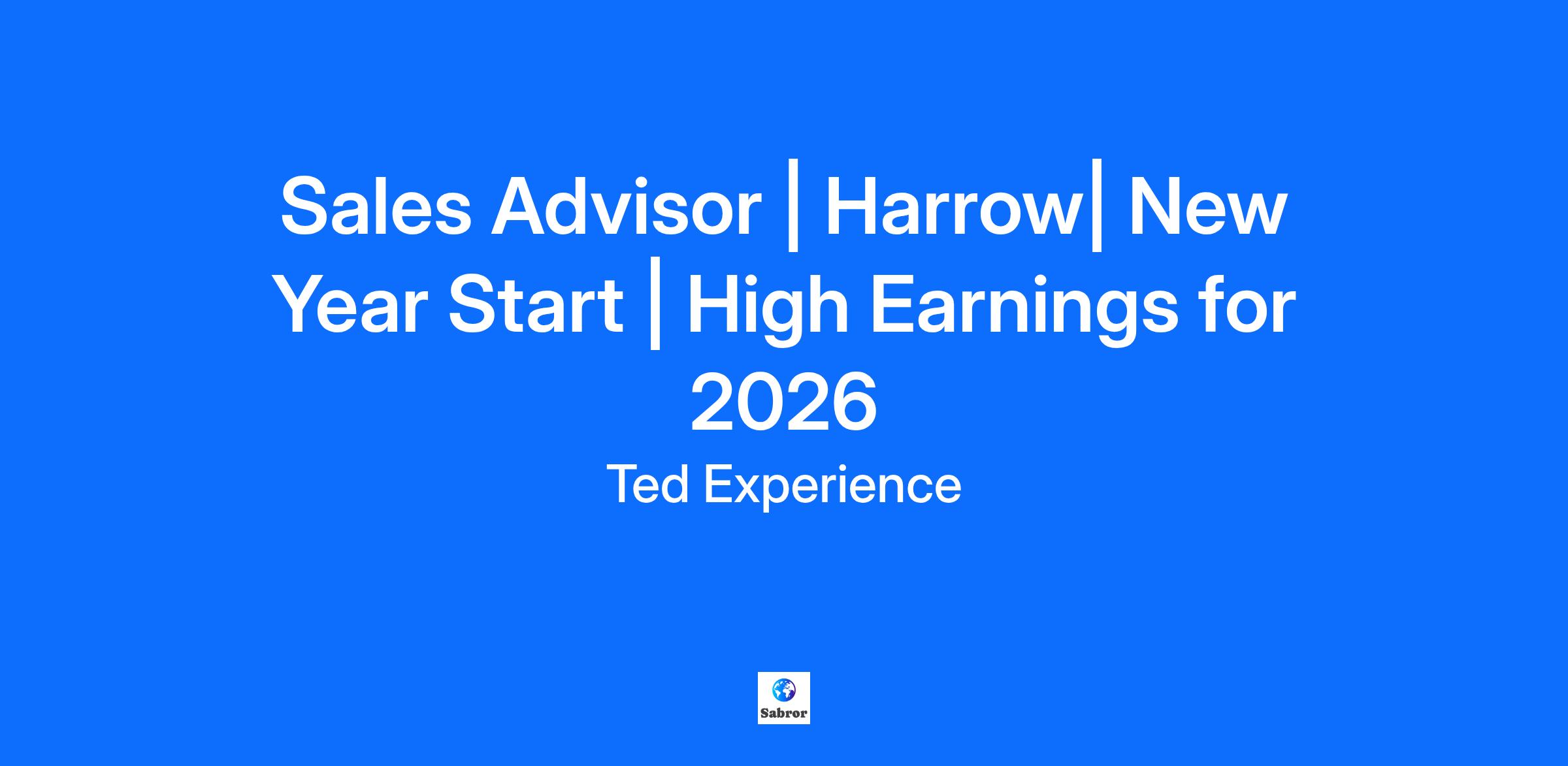 Sales Advisor | Harrow| New Year Start | High Earnings for 2026

Ted Experience

Sabror